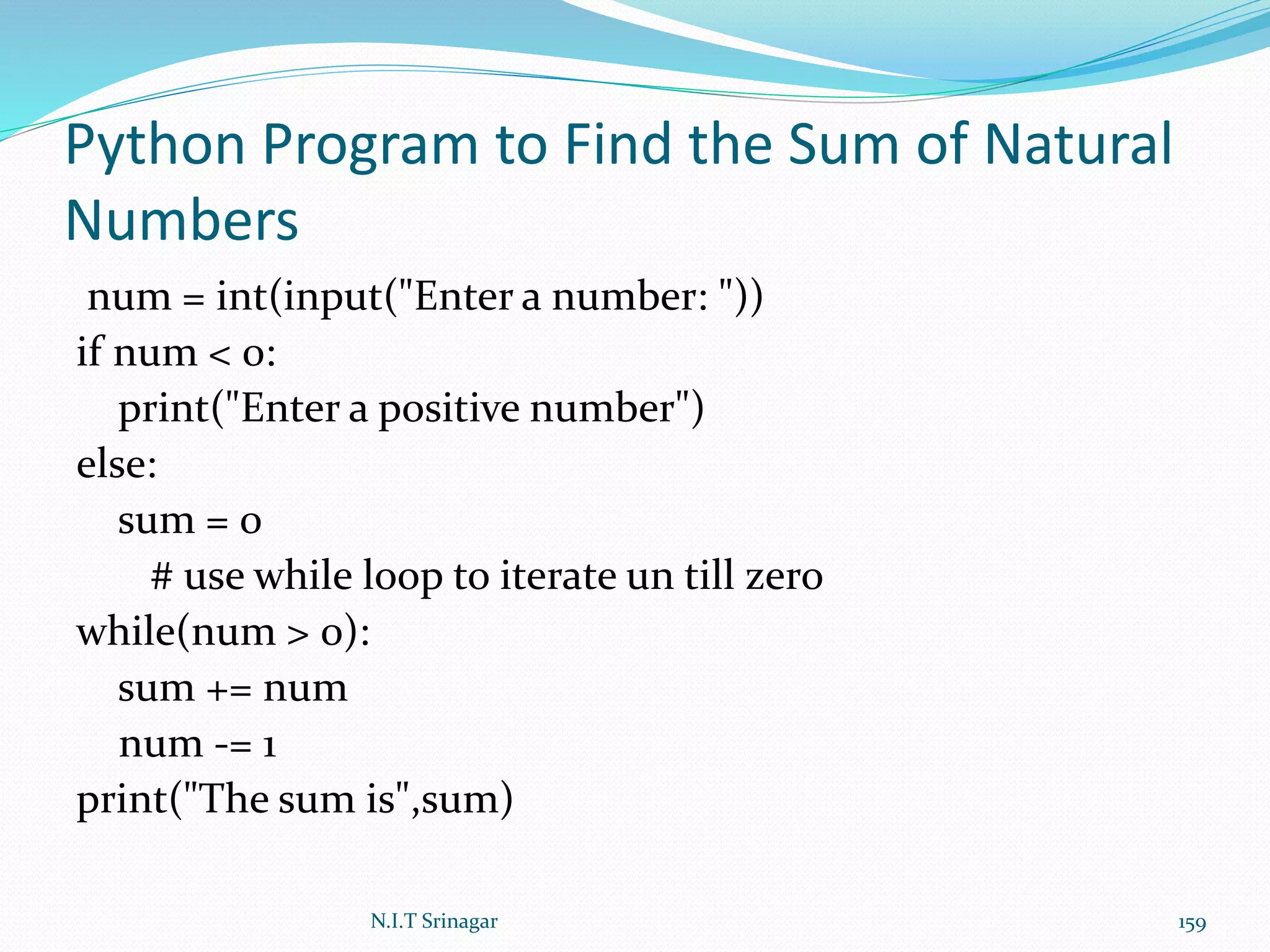 Python Program to Find the Sum of Natural Numbers

num = int(input("Enter a number: "))
if num < 0:
print("Enter a positive number")
else:
sum = 0
# use while loop to iterate un till zero
while(num > 0):
sum += num
num -= 1
print("The sum is",sum)

N.I.T Srinagar

159